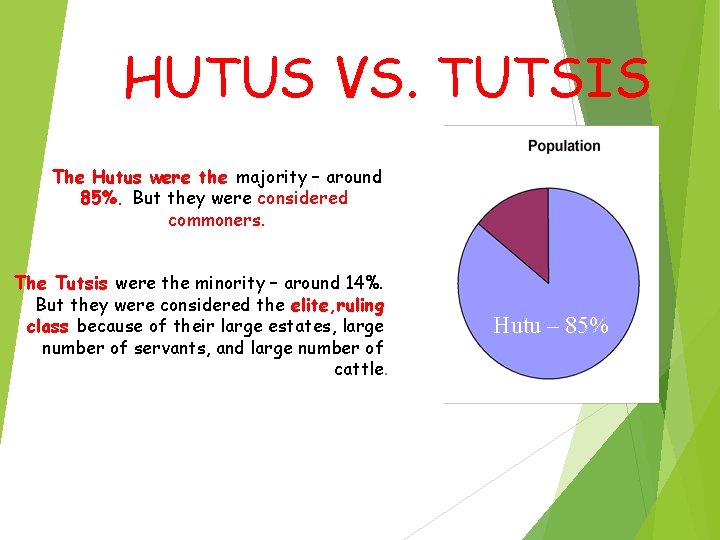 HUTUS VS. TUTSIS

The Hutus were the majority – around 85%. But they were considered commoners.

The Tutsis were the minority – around 14%. But they were considered the elite,ruling class because of their large estates, large number of servants, and large number of cattle.

Population

Hutu – 85%